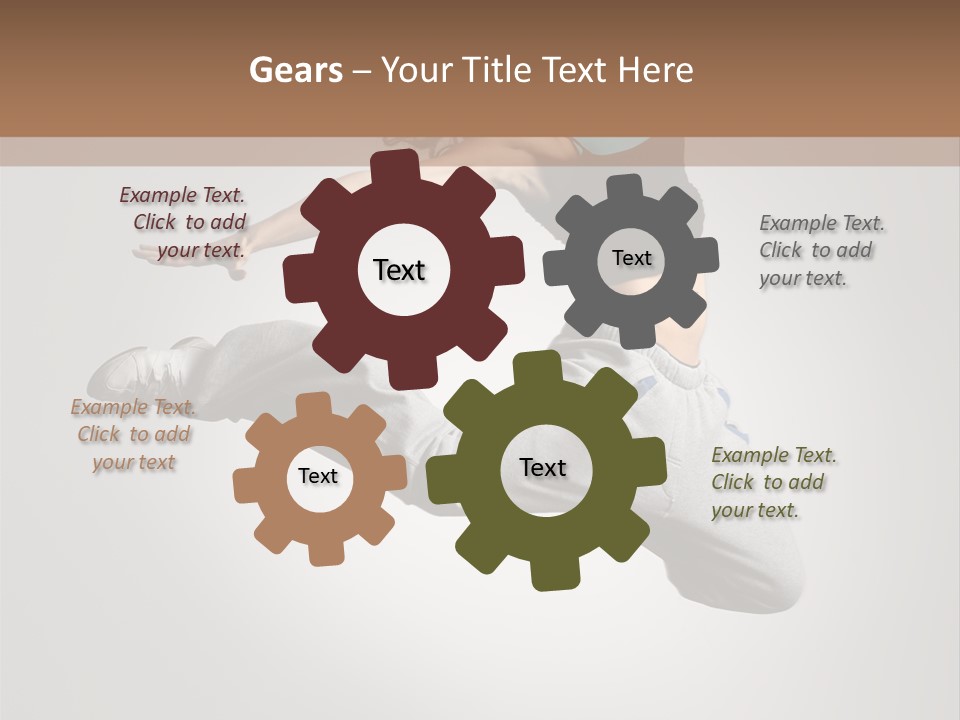 Gears – Your Title Text Here

Example Text. Click to add your text.

Text

Text

Example Text. Click to add your text.

Example Text. Click to add your text

Text

Text

Example Text. Click to add your text.